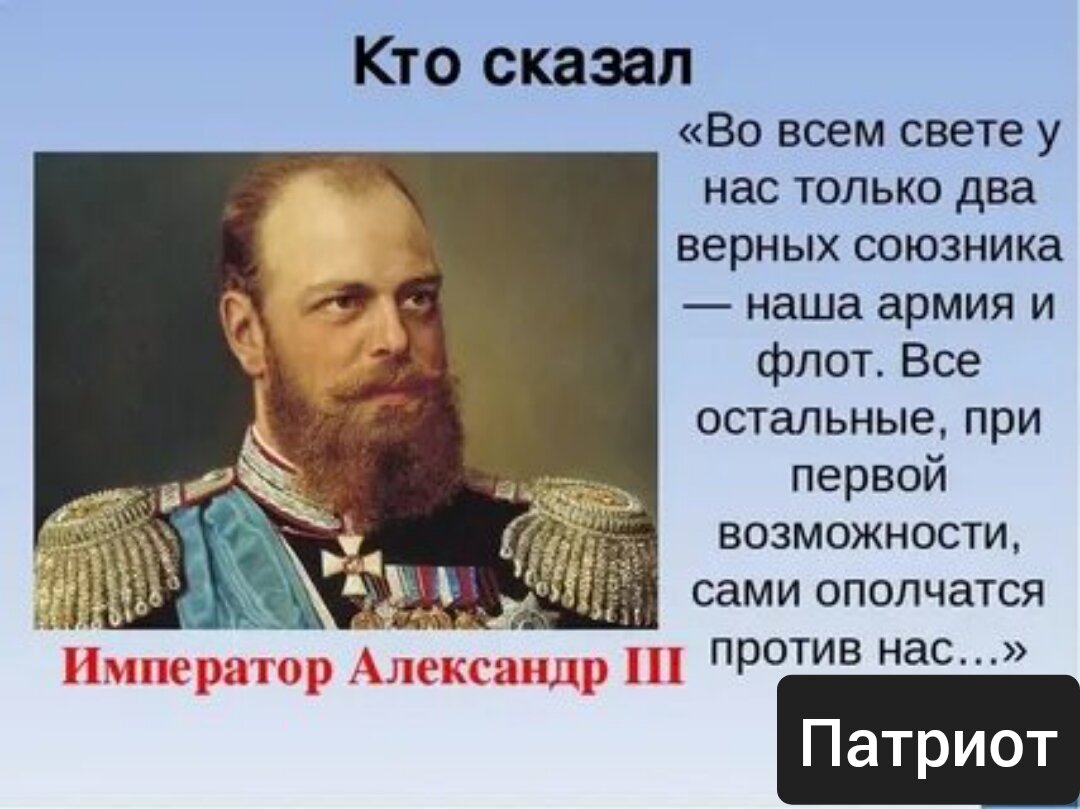 Кто сказал

«Во всем свете у нас только два верных союзника — наша армия и флот. Все остальные, при первой возможности, сами ополчатся против нас…»

Император Александр III

Патриот